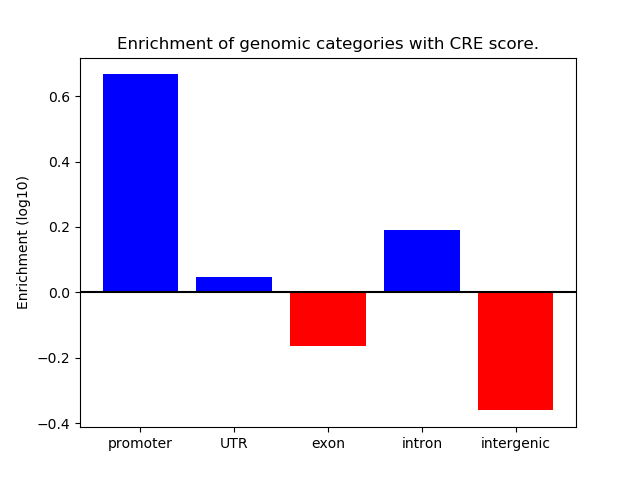 Enrichment of genomic categories with CRE score.

Enrichment (log10)

0.6
0.4
0.2
0.0
−0.2
−0.4

promoter
UTR
exon
intron
intergenic